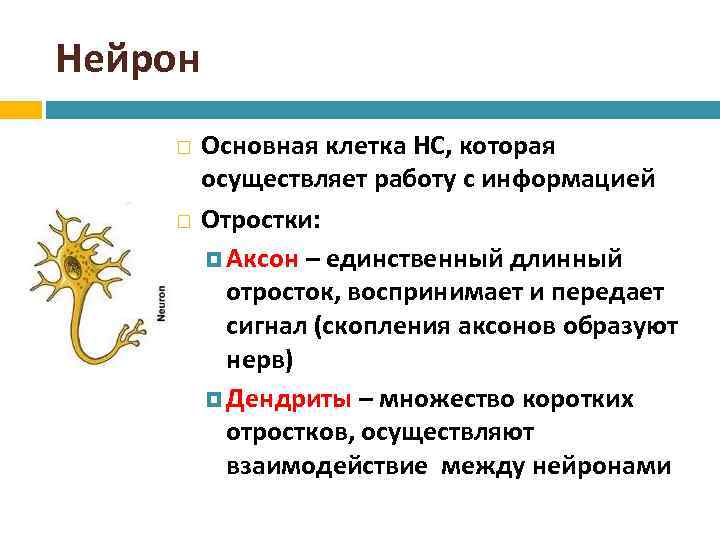 Нейрон

Основная клетка НС, которая осуществляет работу с информацией

Отростки:

Аксон – единственный длинный отросток, воспринимает и передает сигнал (скопления аксонов образуют нерв)

Дендриты – множество коротких отростков, осуществляют взаимодействие между нейронами

Neuron